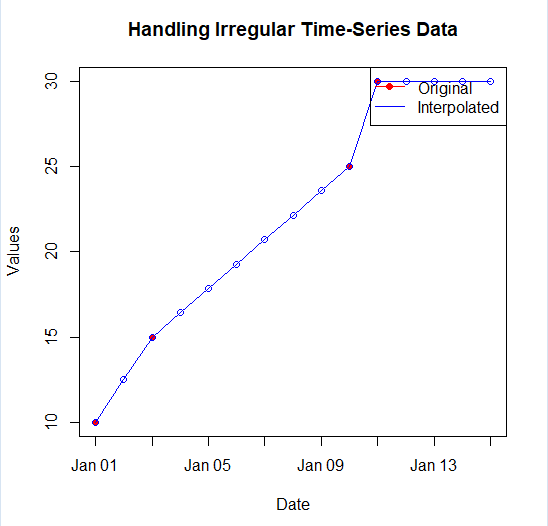 Handling Irregular Time-Series Data

Original
Interpolated

Values

30
25
20
15
10

Jan 01
Jan 05
Jan 09
Jan 13

Date